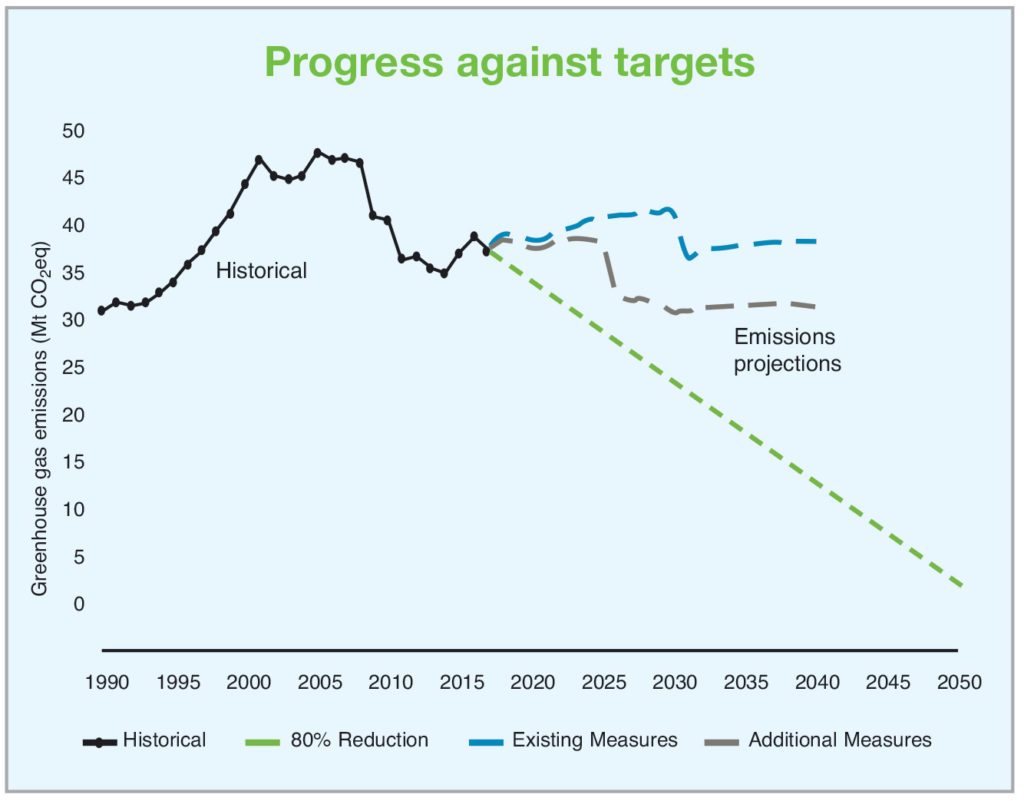 Progress against targets

Greenhouse gas emissions (Mt $CO_2$eq)

50
45
40
35
30
25
20
15
10
5
0

Historical

Emissions projections

1990 1995 2000 2005 2010 2015 2020 2025 2030 2035 2040 2045 2050

Historical
80% Reduction
Existing Measures
Additional Measures